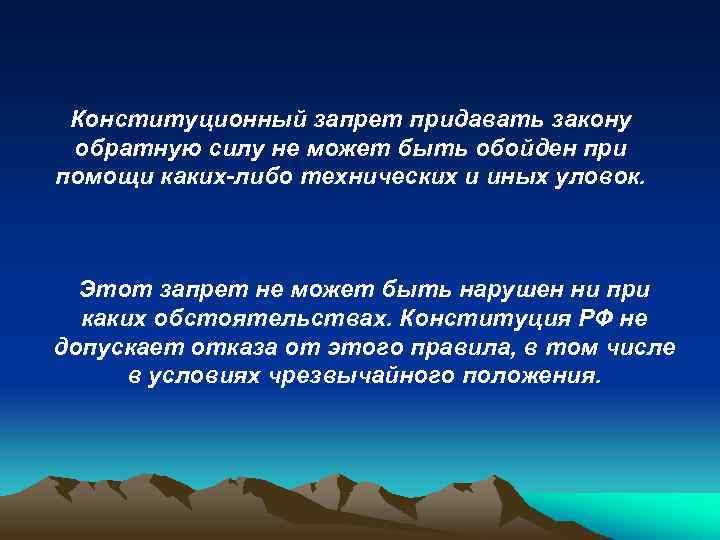 Конституционный запрет придавать закону обратную силу не может быть обойден при помощи каких-либо технических и иных уловок.

Этот запрет не может быть нарушен ни при каких обстоятельствах. Конституция РФ не допускает отказа от этого правила, в том числе в условиях чрезвычайного положения.